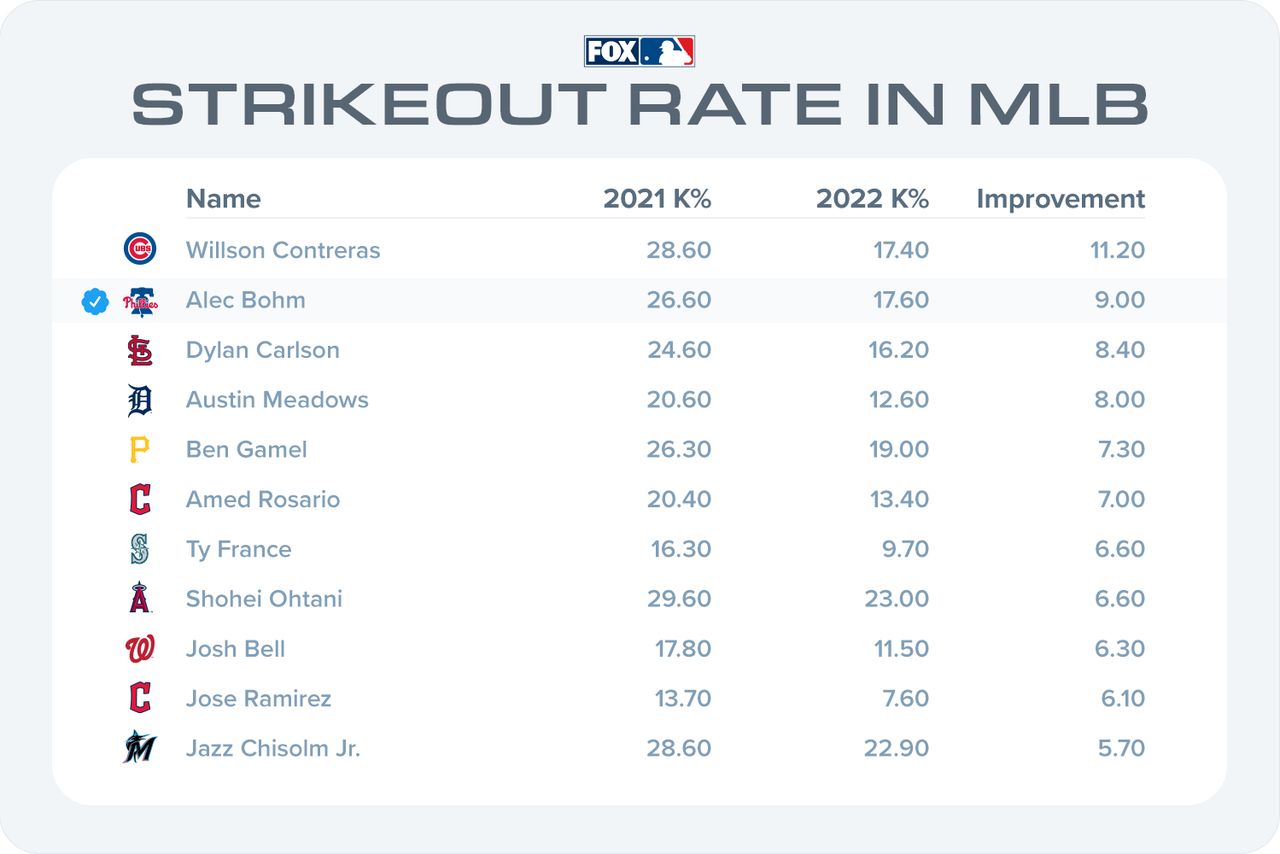 FOX

STRIKEOUT RATE IN MLB

| Name | 2021 K% | 2022 K% | Improvement |
|---|---|---|---|
| Willson Contreras | 28.60 | 17.40 | 11.20 |
| Alec Bohm | 26.60 | 17.60 | 9.00 |
| Dylan Carlson | 24.60 | 16.20 | 8.40 |
| Austin Meadows | 20.60 | 12.60 | 8.00 |
| Ben Gamel | 26.30 | 19.00 | 7.30 |
| Amed Rosario | 20.40 | 13.40 | 7.00 |
| Ty France | 16.30 | 9.70 | 6.60 |
| Shohei Ohtani | 29.60 | 23.00 | 6.60 |
| Josh Bell | 17.80 | 11.50 | 6.30 |
| Jose Ramirez | 13.70 | 7.60 | 6.10 |
| Jazz Chisolm Jr. | 28.60 | 22.90 | 5.70 |